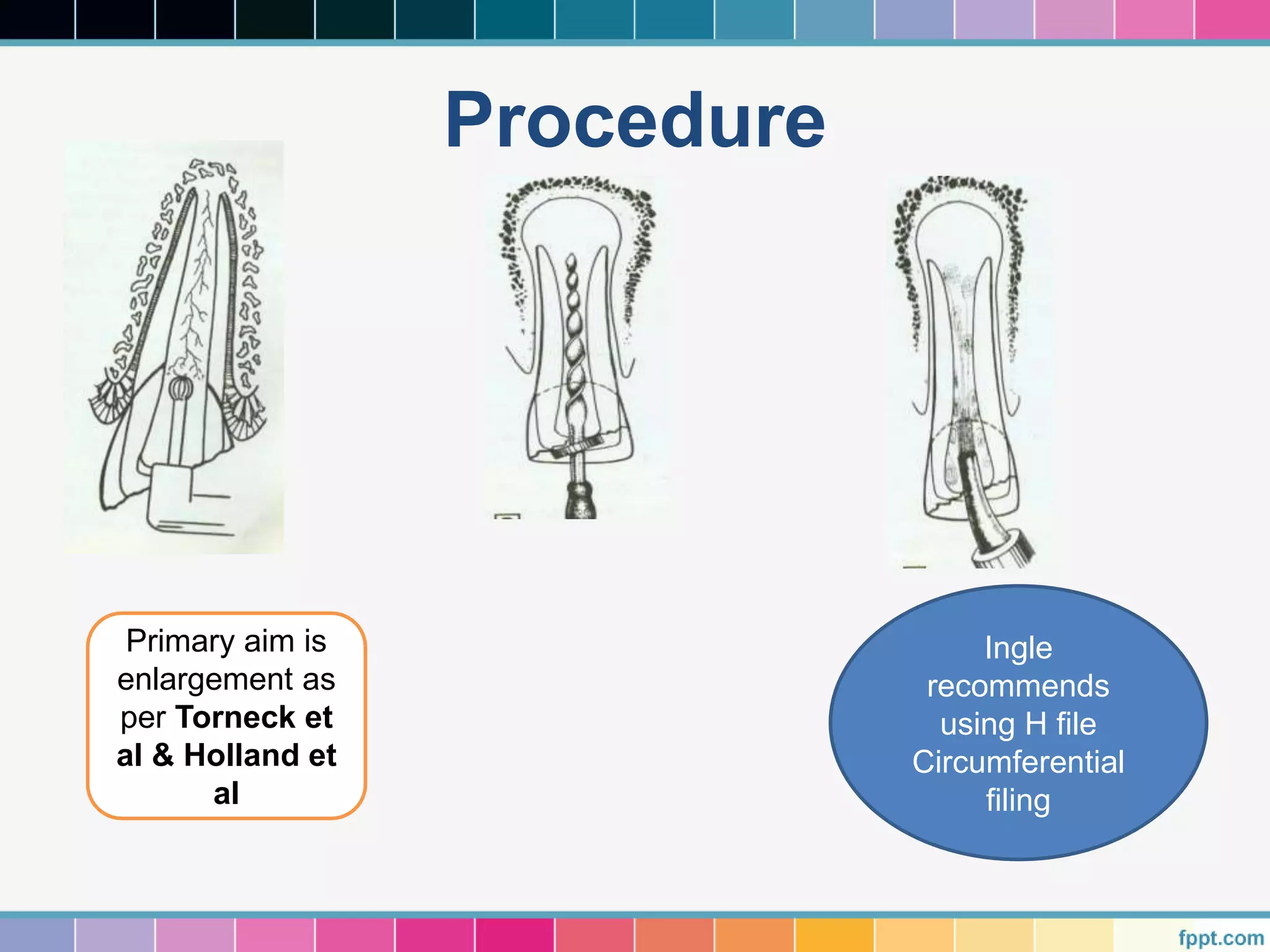 Procedure

Primary aim is enlargement as per Torneck et al & Holland et al

Ingle recommends using H file Circumferential filing

fppt.com